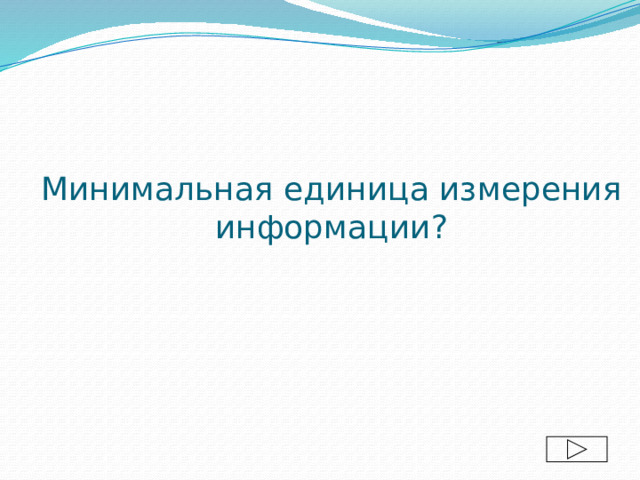 Минимальная единица измерения информации?